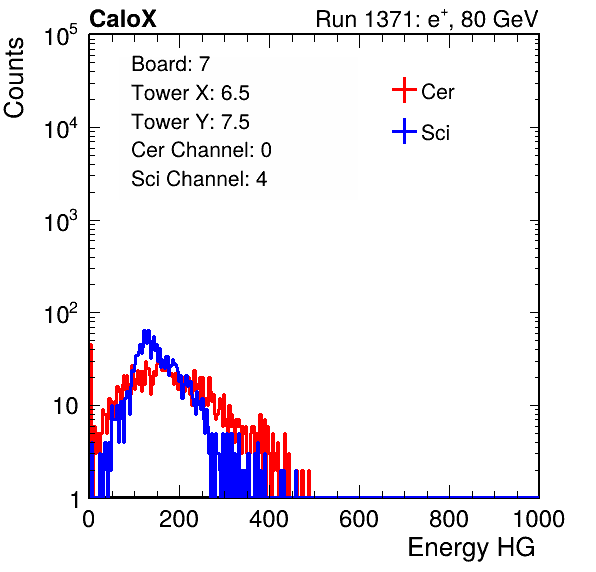 CaloX

Run 1371: $e^{+}$, 80 GeV

Counts

$10^5$

$10^4$

$10^3$

$10^2$

10

1

Board: 7
Tower X: 6.5
Tower Y: 7.5
Cer Channel: 0
Sci Channel: 4

Cer

Sci

0 200 400 600 800 1000

Energy HG